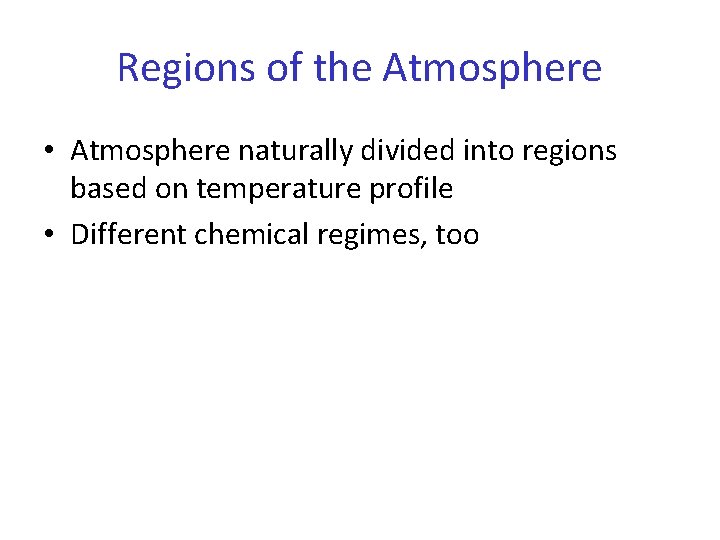 Regions of the Atmosphere

• Atmosphere naturally divided into regions based on temperature profile

• Different chemical regimes, too